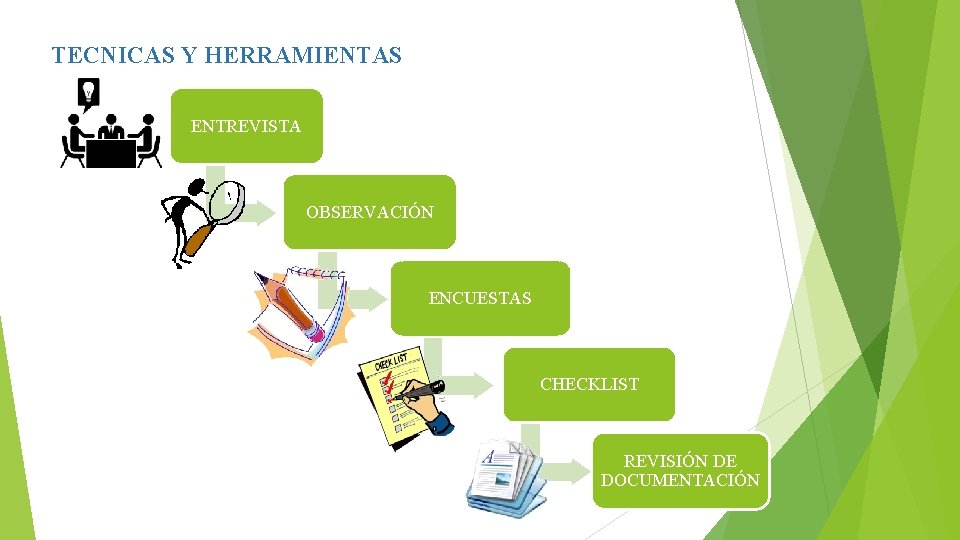 TECNICAS Y HERRAMIENTAS

ENTREVISTA

OBSERVACIÓN

ENCUESTAS

CHECK LIST

CHECKLIST

REVISIÓN DE DOCUMENTACIÓN